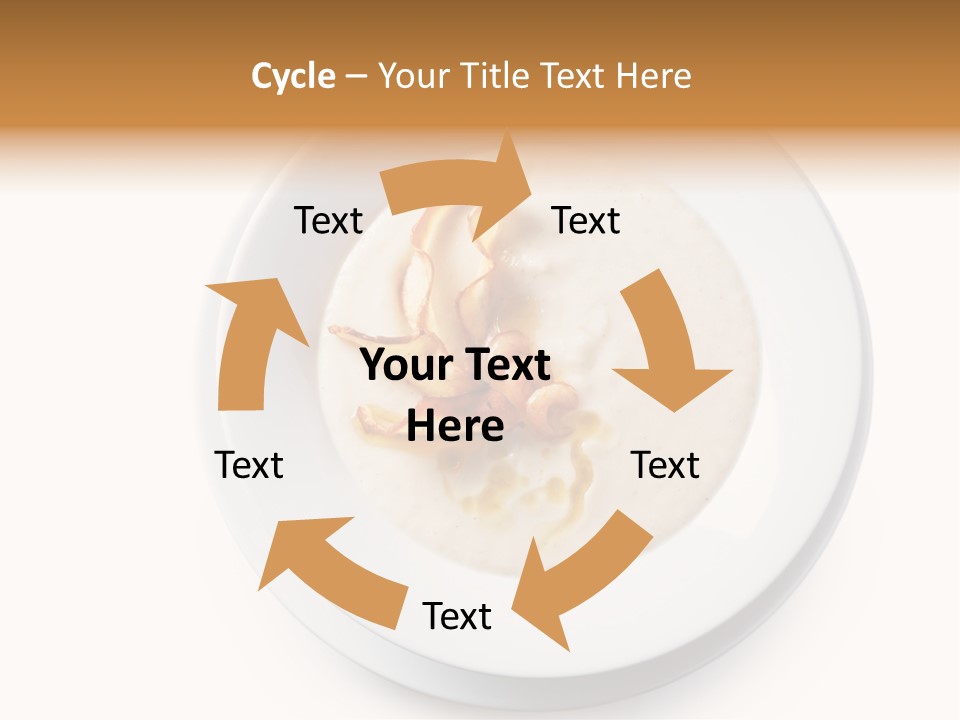 Cycle – Your Title Text Here

Text

Text

Your Text Here

Text

Text

Text